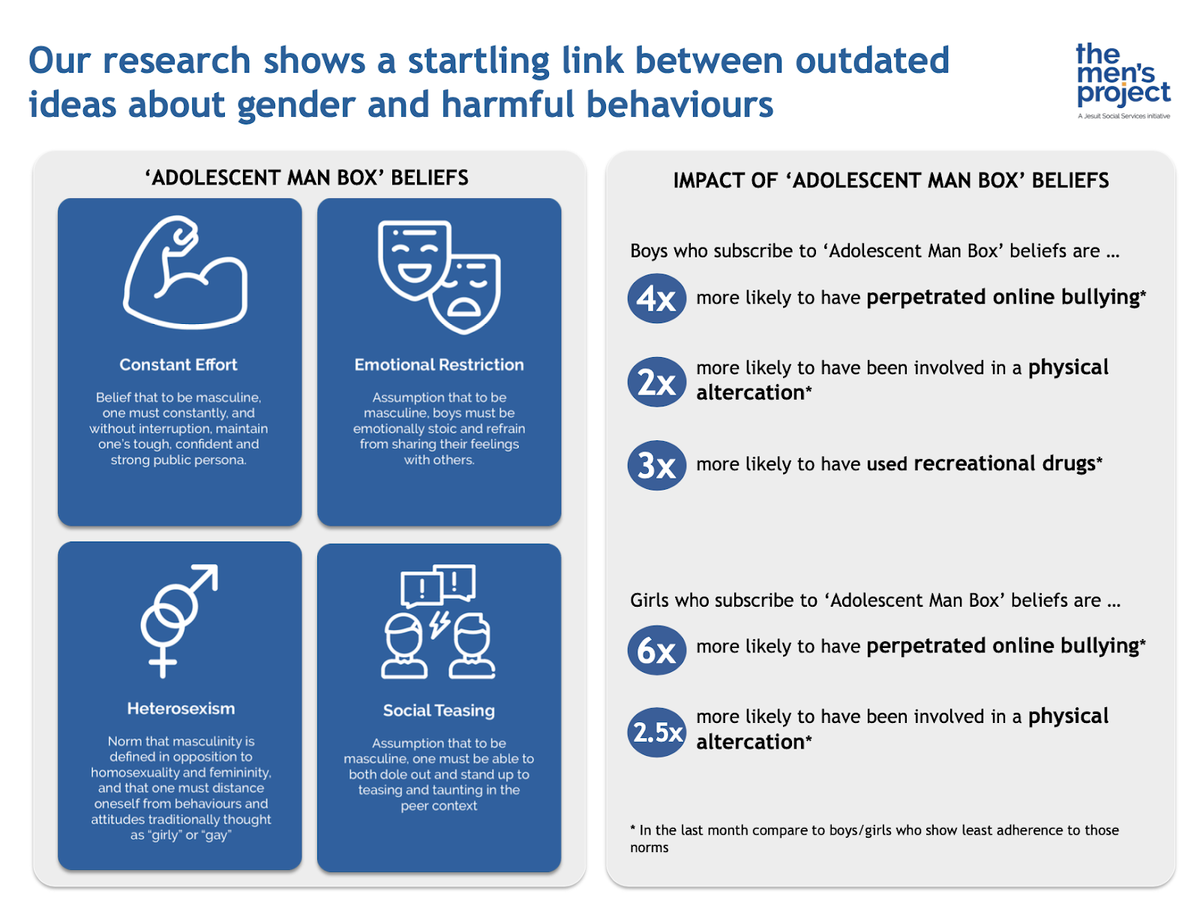 Our research shows a startling link between outdated ideas about gender and harmful behaviours

the men's project
A Jesuit Social Services initiative

'ADOLESCENT MAN BOX' BELIEFS

Constant Effort

Belief that to be masculine, one must constantly, and without interruption, maintain one's tough, confident and strong public persona.

Emotional Restriction

Assumption that to be masculine, boys must be emotionally stoic and refrain from sharing their feelings with others.

Heterosexism

Norm that masculinity is defined in opposition to homosexuality and femininity, and that one must distance oneself from behaviours and attitudes traditionally thought as "girly" or "gay"

Social Teasing

Assumption that to be masculine, one must be able to both dole out and stand up to teasing and taunting in the peer context

IMPACT OF 'ADOLESCENT MAN BOX' BELIEFS

Boys who subscribe to 'Adolescent Man Box' beliefs are …

4x more likely to have perpetrated online bullying*

2x more likely to have been involved in a physical altercation*

3x more likely to have used recreational drugs*

Girls who subscribe to 'Adolescent Man Box' beliefs are …

6x more likely to have perpetrated online bullying*

2.5x more likely to have been involved in a physical altercation*

* In the last month compare to boys/girls who show least adherence to those norms